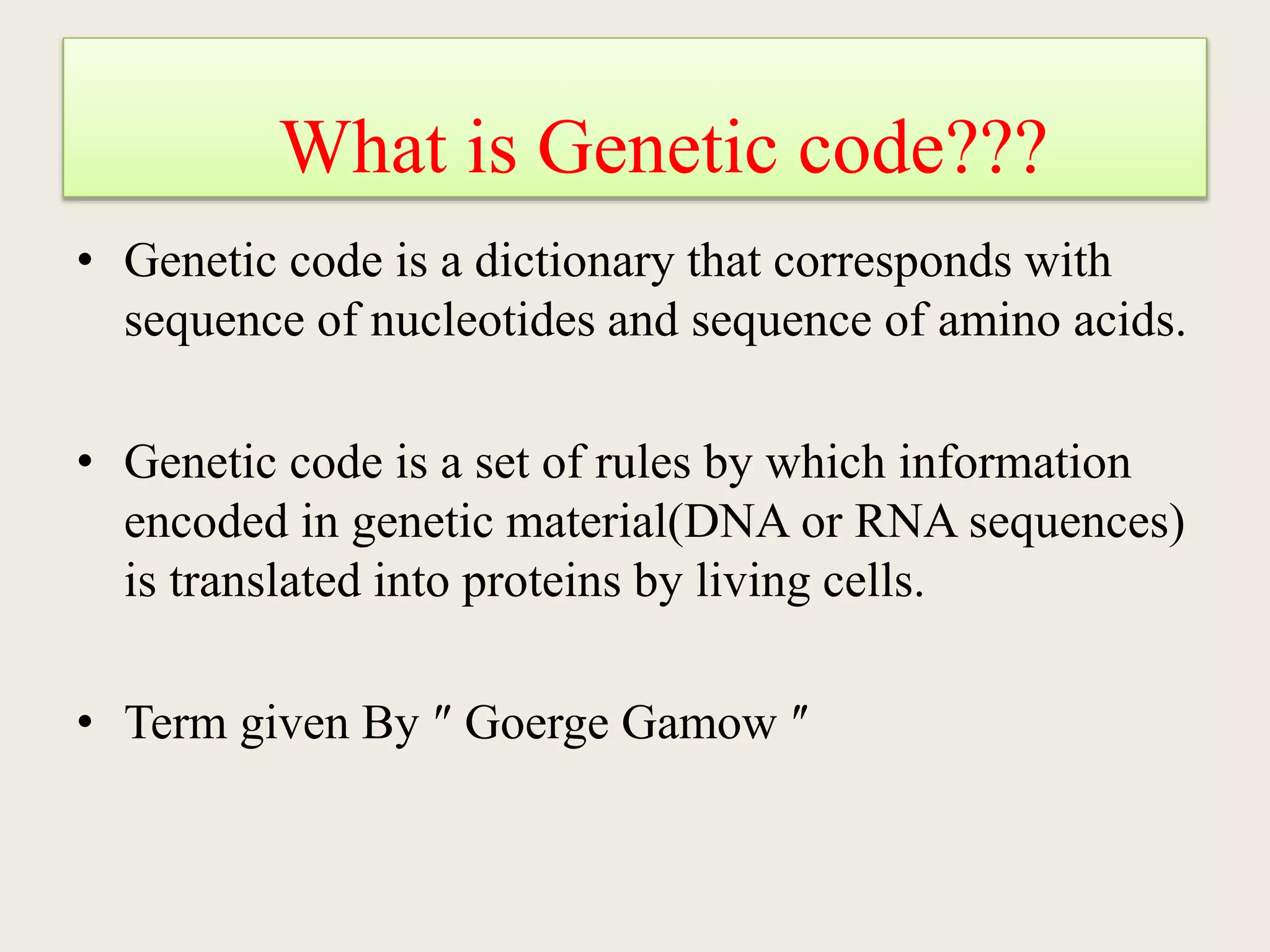 What is Genetic code???

• Genetic code is a dictionary that corresponds with sequence of nucleotides and sequence of amino acids.

• Genetic code is a set of rules by which information encoded in genetic material(DNA or RNA sequences) is translated into proteins by living cells.

• Term given By ″ Goerge Gamow ″